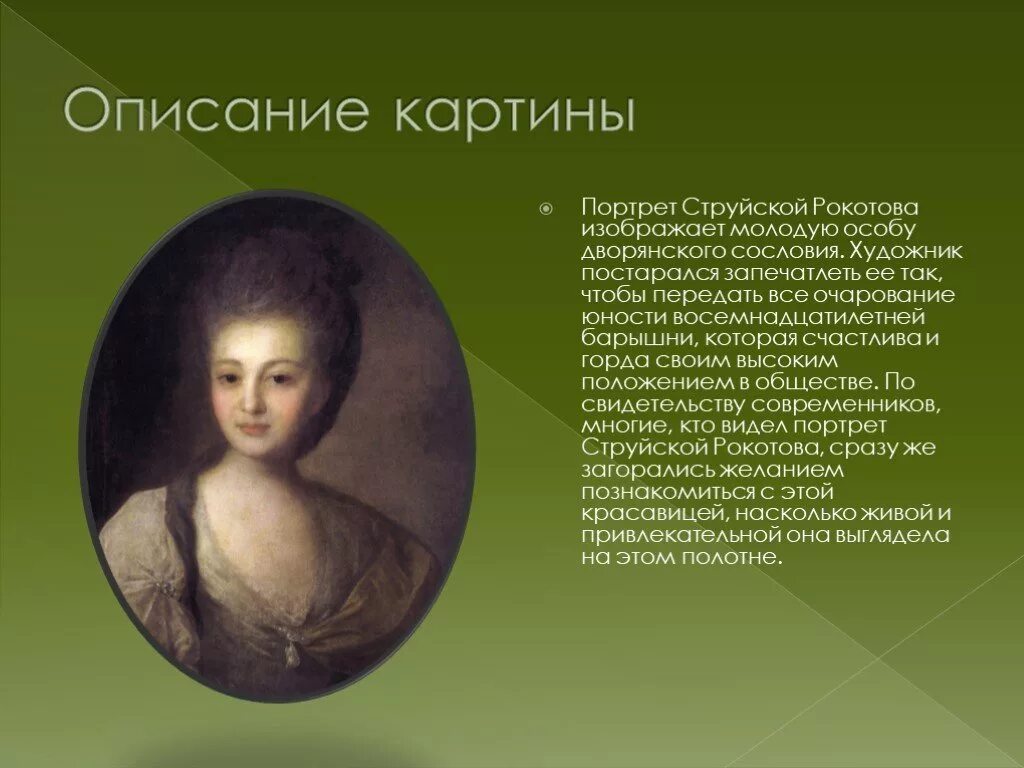 Описание картины

Портрет Струйской Рокотова изображает молодую особу дворянского сословия. Художник постарался запечатлеть ее так, чтобы передать все очарование юности восемнадцатилетней барышни, которая счастлива и горда своим высоким положением в обществе. По свидетельству современников, многие, кто видел портрет Струйской Рокотова, сразу же загорались желанием познакомиться с этой красавицей, насколько живой и привлекательной она выглядела на этом полотне.